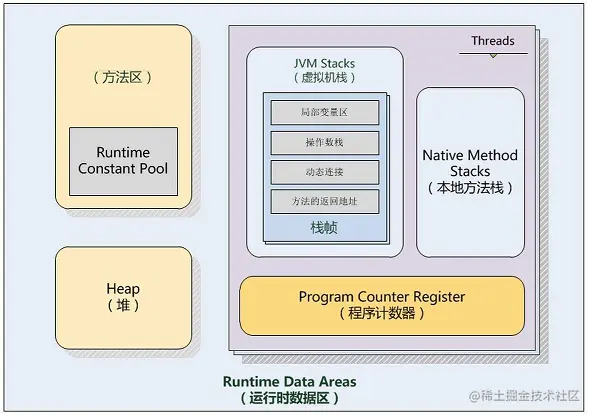 （方法区）

Runtime Constant Pool

Heap
（堆）

Threads

JVM Stacks
（虚拟机栈）

局部变量区

操作数栈

动态连接

方法的返回地址

栈帧

Native Method Stacks
（本地方法栈）

Program Counter Register
（程序计数器）

Runtime Data Areas
（运行时数据区）

@稀土掘金技术社区